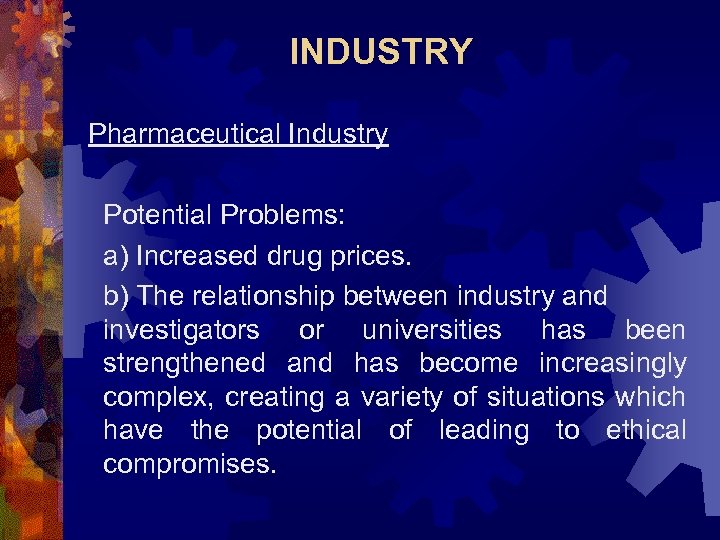 INDUSTRY

Pharmaceutical Industry

Potential Problems:

a) Increased drug prices.

b) The relationship between industry and investigators or universities has been strengthened and has become increasingly complex, creating a variety of situations which have the potential of leading to ethical compromises.